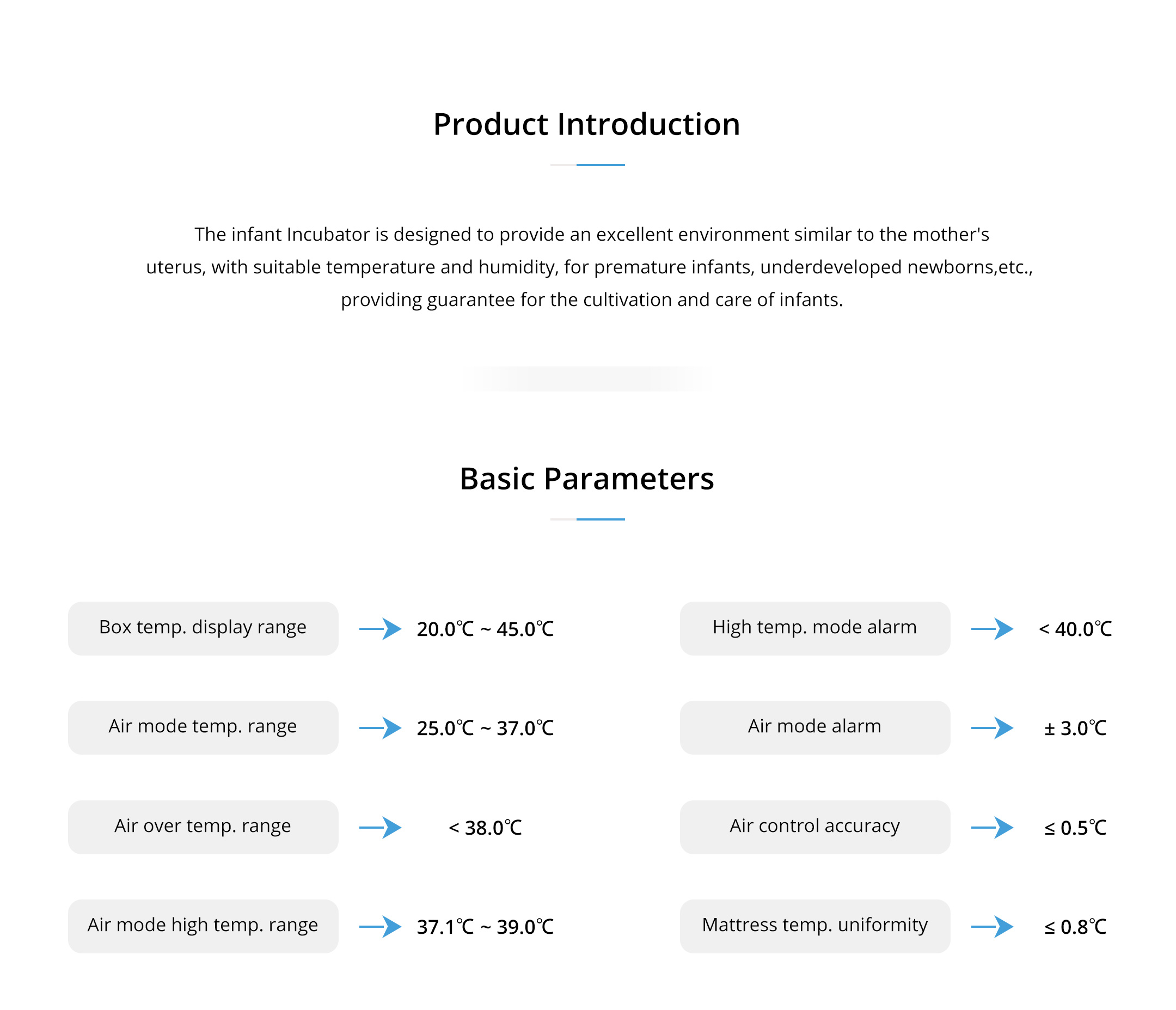 Product Introduction

The infant Incubator is designed to provide an excellent environment similar to the mother's uterus, with suitable temperature and humidity, for premature infants, underdeveloped newborns,etc., providing guarantee for the cultivation and care of infants.

Basic Parameters

Box temp. display range → 20.0℃ ~ 45.0℃

Air mode temp. range → 25.0℃ ~ 37.0℃

Air over temp. range → < 38.0℃

Air mode high temp. range → 37.1℃ ~ 39.0℃

High temp. mode alarm → < 40.0℃

Air mode alarm → ± 3.0℃

Air control accuracy → ≤ 0.5℃

Mattress temp. uniformity → ≤ 0.8℃